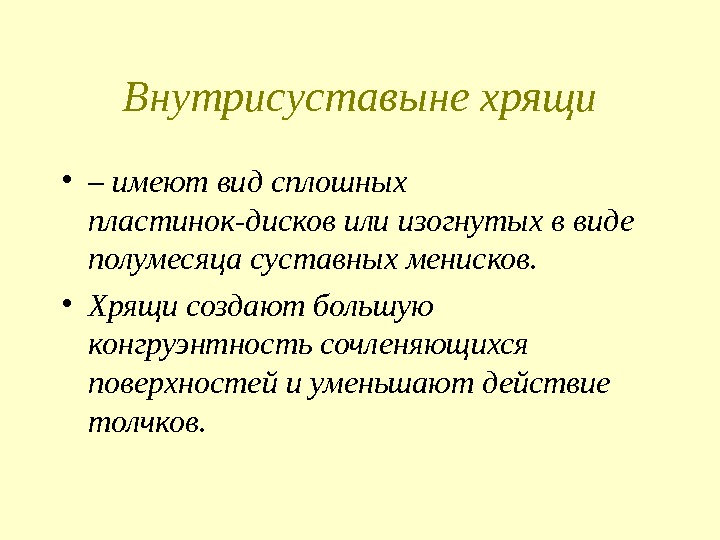 Внутрисуставыне хрящи

• – имеют вид сплошных пластинок-дисков или изогнутых в виде полумесяца суставных менисков.

• Хрящи создают большую конгруэнтность сочленяющихся поверхностей и уменьшают действие толчков.